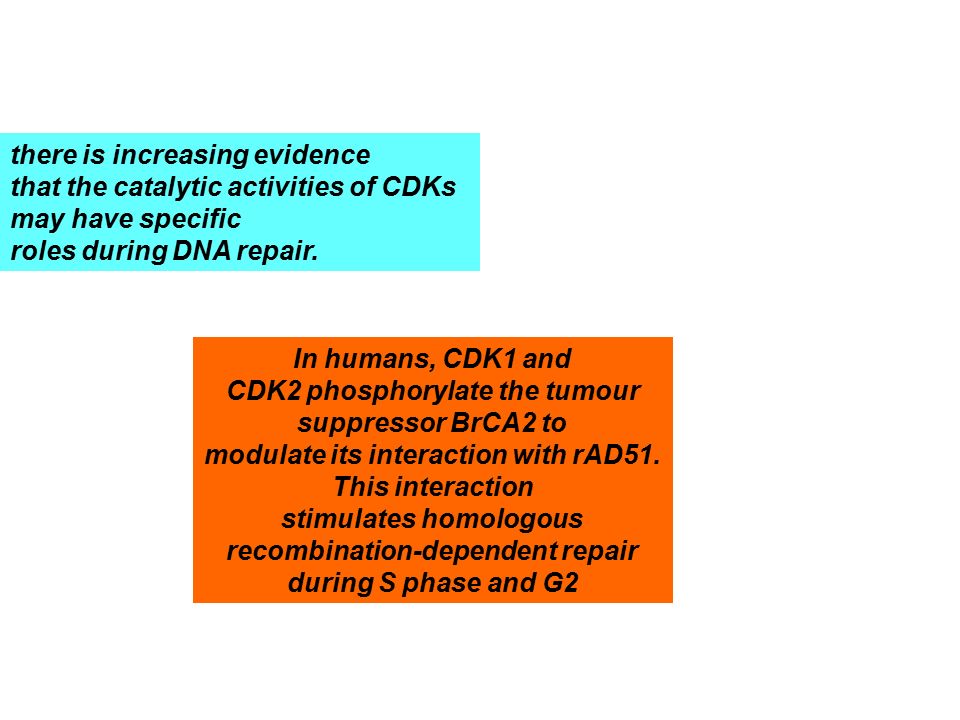 there is increasing evidence that the catalytic activities of CDKs may have specific roles during DNA repair.

In humans, CDK1 and CDK2 phosphorylate the tumour suppressor BrCA2 to modulate its interaction with rAD51. This interaction stimulates homologous recombination-dependent repair during S phase and G2